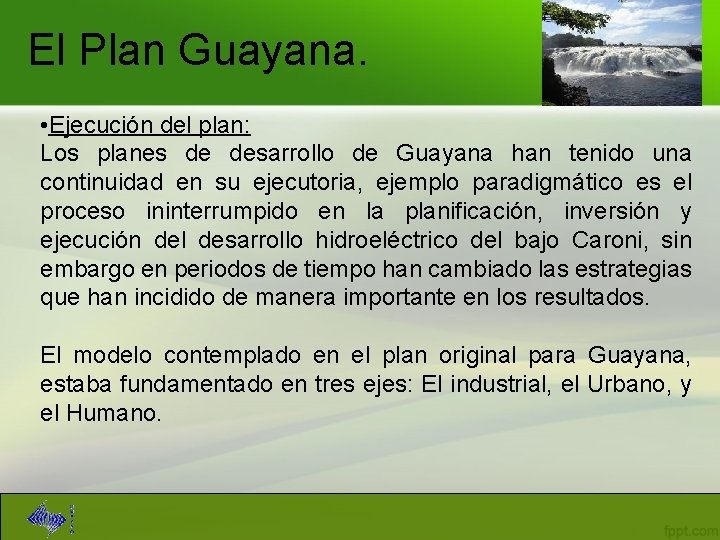 El Plan Guayana.

•Ejecución del plan:
Los planes de desarrollo de Guayana han tenido una continuidad en su ejecutoria, ejemplo paradigmático es el proceso ininterrumpido en la planificación, inversión y ejecución del desarrollo hidroeléctrico del bajo Caroni, sin embargo en periodos de tiempo han cambiado las estrategias que han incidido de manera importante en los resultados.

El modelo contemplado en el plan original para Guayana, estaba fundamentado en tres ejes: El industrial, el Urbano, y el Humano.

fppt.com